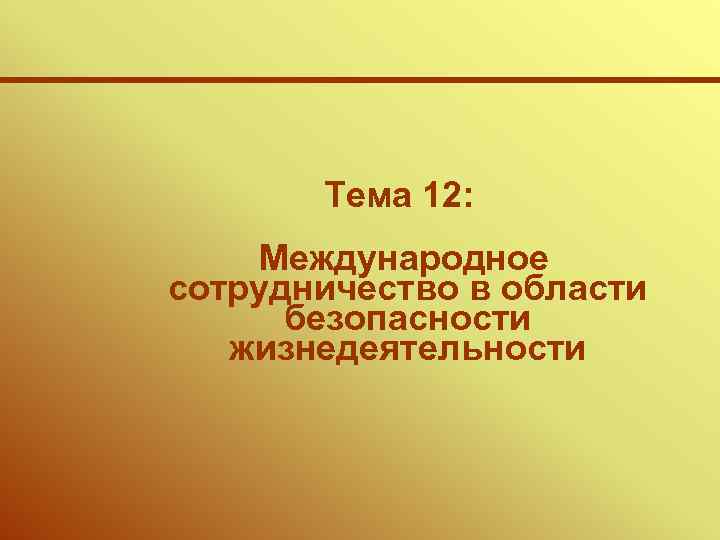 Тема 12:

Международное сотрудничество в области безопасности жизнедеятельности